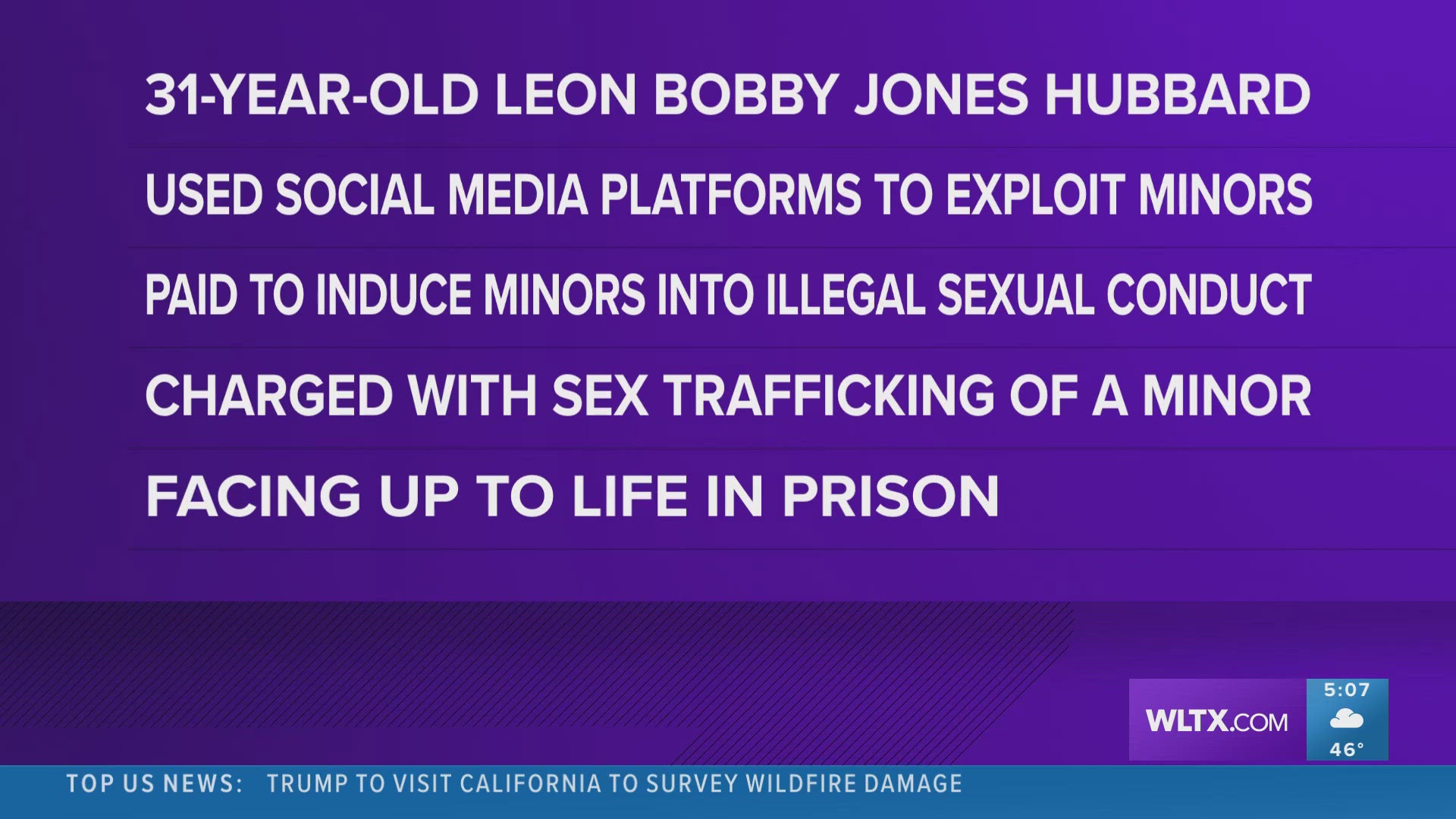 31-YEAR-OLD LEON BOBBY JONES HUBBARD

USED SOCIAL MEDIA PLATFORMS TO EXPLOIT MINORS

PAID TO INDUCE MINORS INTO ILLEGAL SEXUAL CONDUCT

CHARGED WITH SEX TRAFFICKING OF A MINOR

FACING UP TO LIFE IN PRISON

WLTX.COM

5:07

46°

TOP US NEWS: TRUMP TO VISIT CALIFORNIA TO SURVEY WILDFIRE DAMAGE